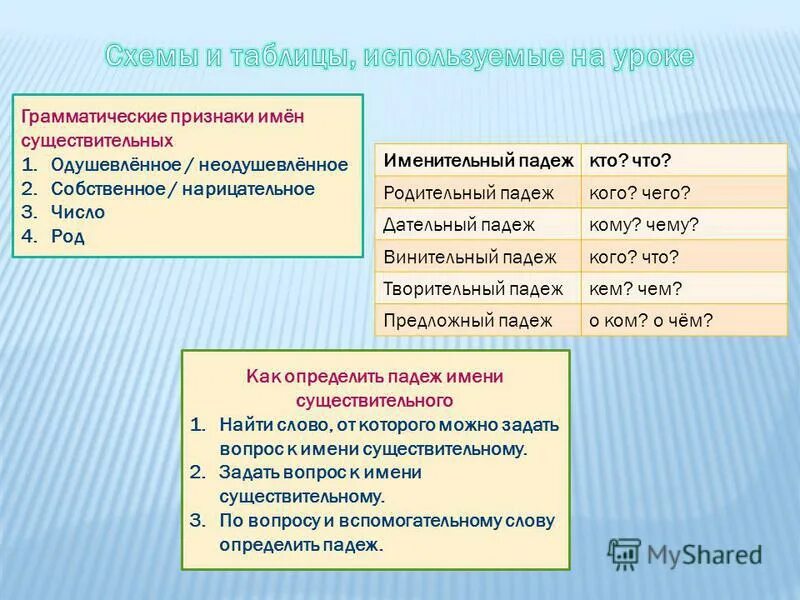 Схемы и таблицы, используемые на уроке

Грамматические признаки имён существительных
1. Одушевлённое / неодушевлённое
2. Собственное / нарицательное
3. Число
4. Род

| Именительный падеж | кто? что? |
|---|---|
| Родительный падеж | кого? чего? |
| Дательный падеж | кому? чему? |
| Винительный падеж | кого? что? |
| Творительный падеж | кем? чем? |
| Предложный падеж | о ком? о чём? |

Как определить падеж имени существительного
1. Найти слово, от которого можно задать вопрос к имени существительному.
2. Задать вопрос к имени существительному.
3. По вопросу и вспомогательному слову определить падеж.

MyShared